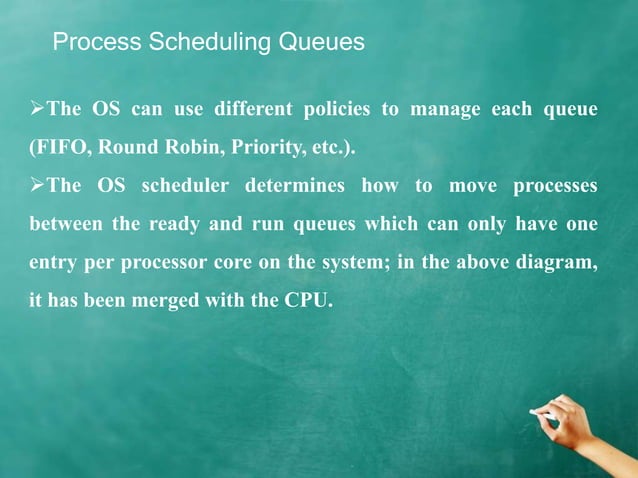 Process Scheduling Queues

➢The OS can use different policies to manage each queue (FIFO, Round Robin, Priority, etc.).

➢The OS scheduler determines how to move processes between the ready and run queues which can only have one entry per processor core on the system; in the above diagram, it has been merged with the CPU.